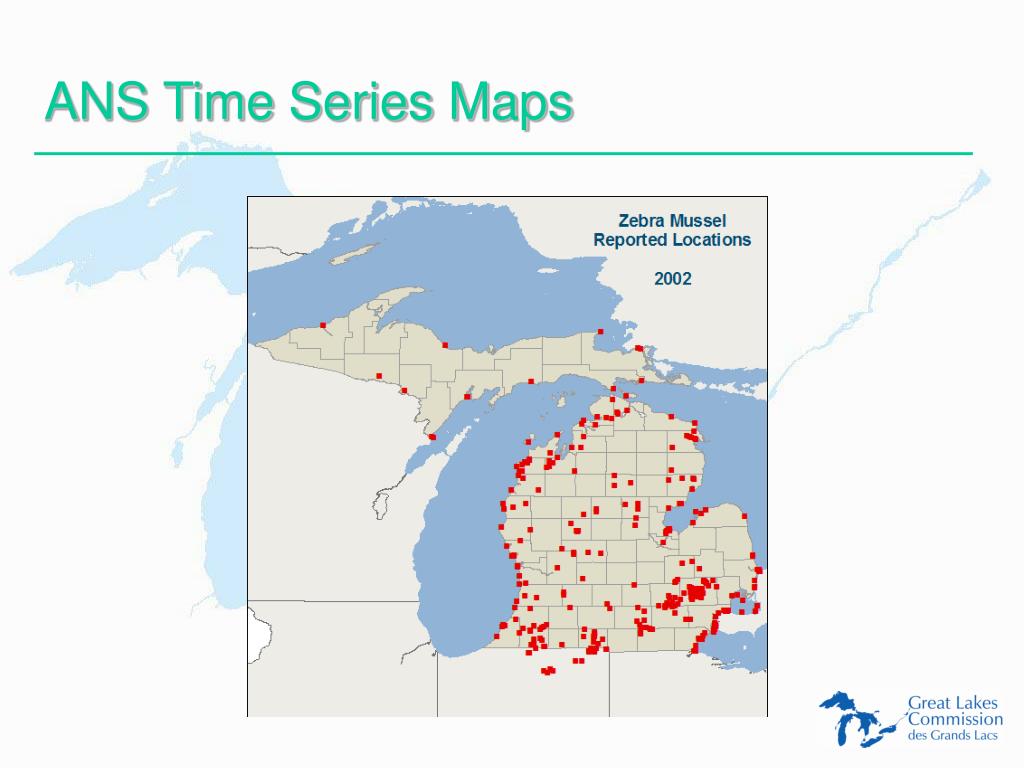 ANS Time Series Maps

Zebra Mussel Reported Locations

2002

Great Lakes Commission des Grands Lacs